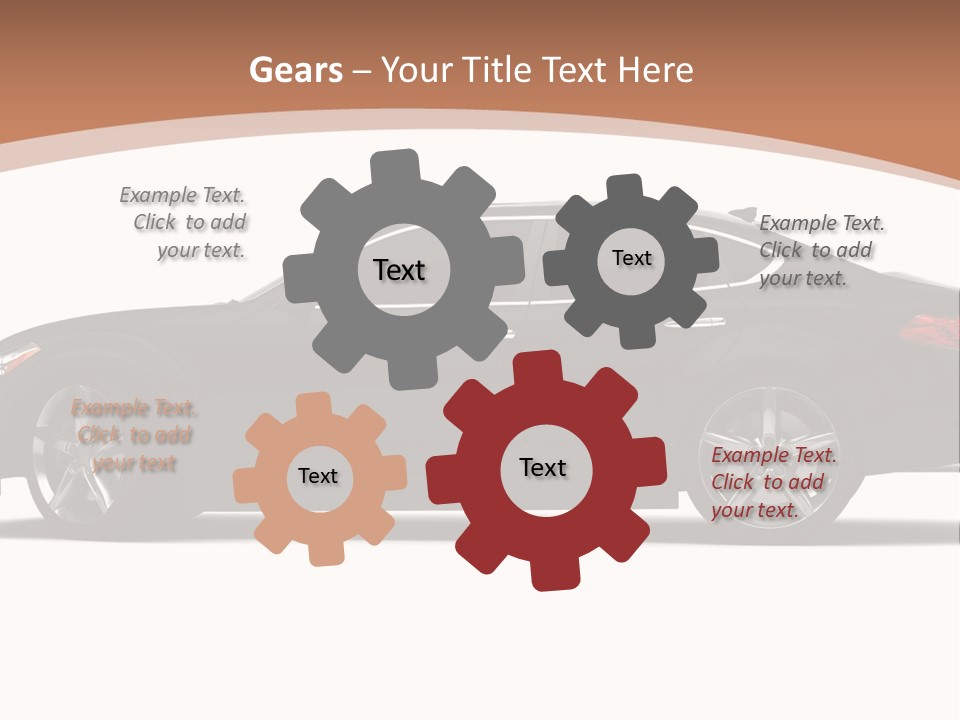 Gears – Your Title Text Here

Example Text. Click to add your text.

Text

Text

Example Text. Click to add your text.

Example Text. Click to add your text

Text

Text

Example Text. Click to add your text.